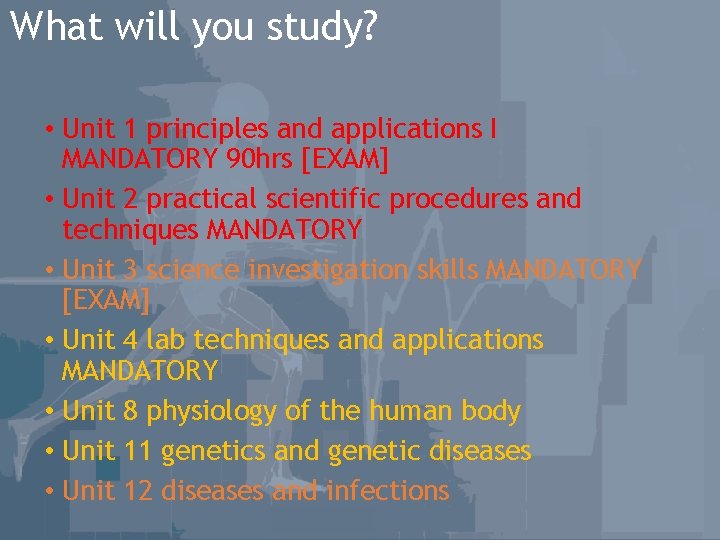 What will you study?

• Unit 1 principles and applications I MANDATORY 90hrs [EXAM]
• Unit 2 practical scientific procedures and techniques MANDATORY
• Unit 3 science investigation skills MANDATORY [EXAM]
• Unit 4 lab techniques and applications MANDATORY
• Unit 8 physiology of the human body
• Unit 11 genetics and genetic diseases
• Unit 12 diseases and infections